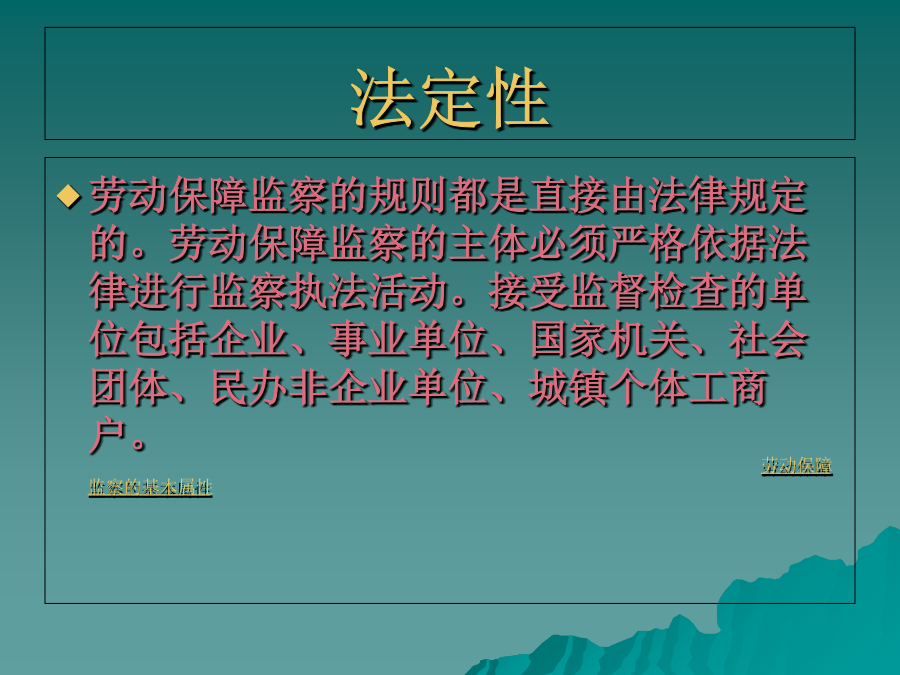 法定性

◆ 劳动保障监察的规则都是直接由法律规定的。劳动保障监察的主体必须严格依据法律进行监察执法活动。接受监督检查的单位包括企业、事业单位、国家机关、社会团体、民办非企业单位、城镇个体工商户。

劳动保障

监察的基本属性